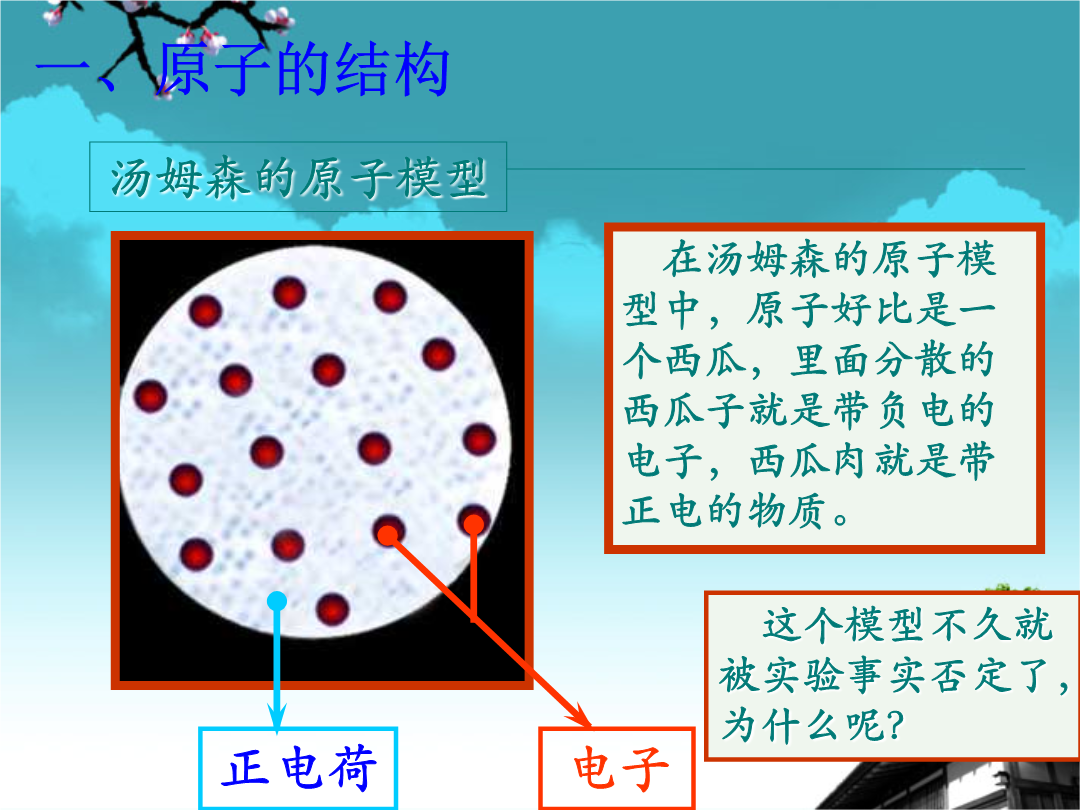 一、原子的结构

汤姆森的原子模型

在汤姆森的原子模型中，原子好比是一个西瓜，里面分散的西瓜子就是带负电的电子，西瓜肉就是带正电的物质。

这个模型不久就被实验事实否定了，为什么呢？

正电荷

电子